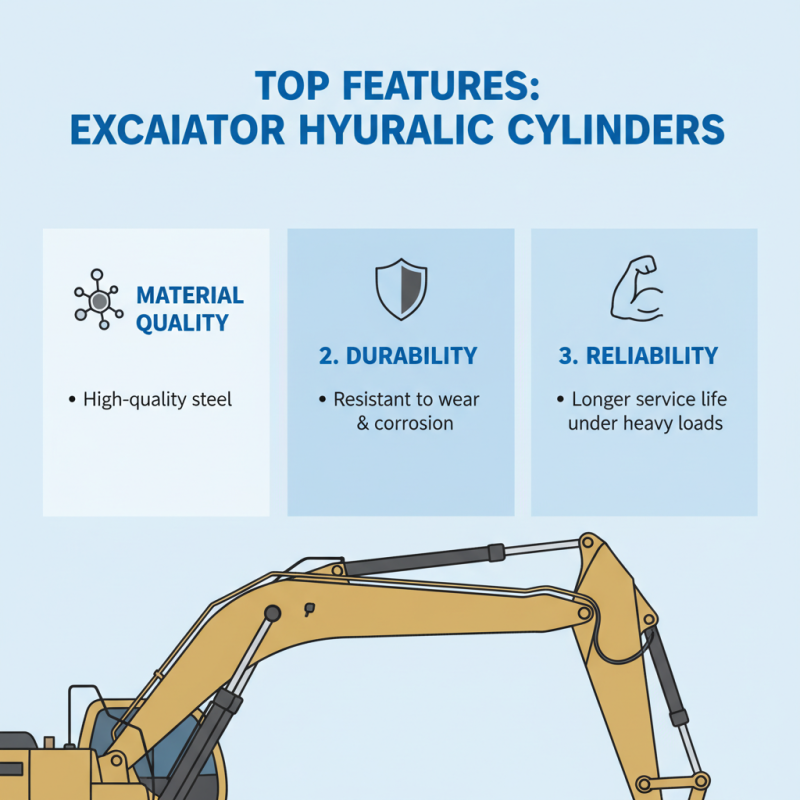 TOP FEATURES:
EXCAIATOR HYURALIC CYLINDERS

MATERIAL QUALITY

• High-quality steel

2. DURABILITY

• Resistant to wear & corrosion

3. RELIABILITY

• Longer service life under heavy loads